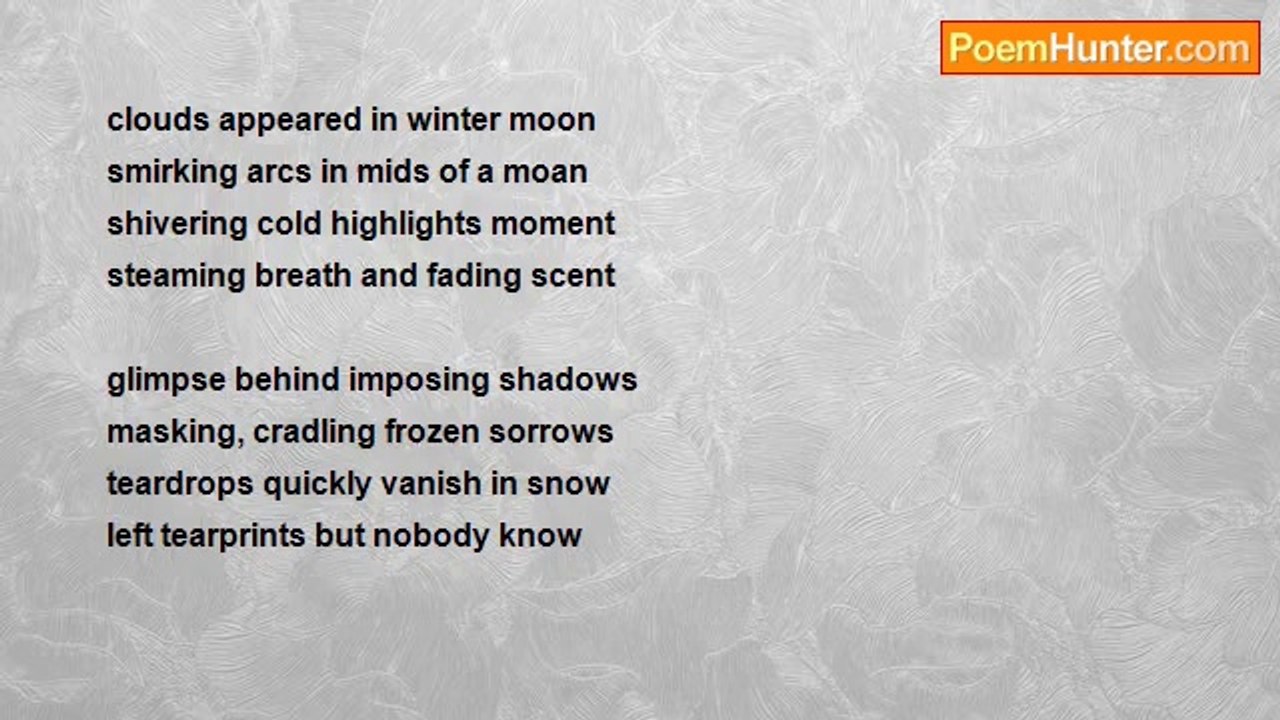 PoemHunter.com

clouds appeared in winter moon
smirking arcs in mids of a moan
shivering cold highlights moment
steaming breath and fading scent

glimpse behind imposing shadows
masking, cradling frozen sorrows
teardrops quickly vanish in snow
left tearprints but nobody know